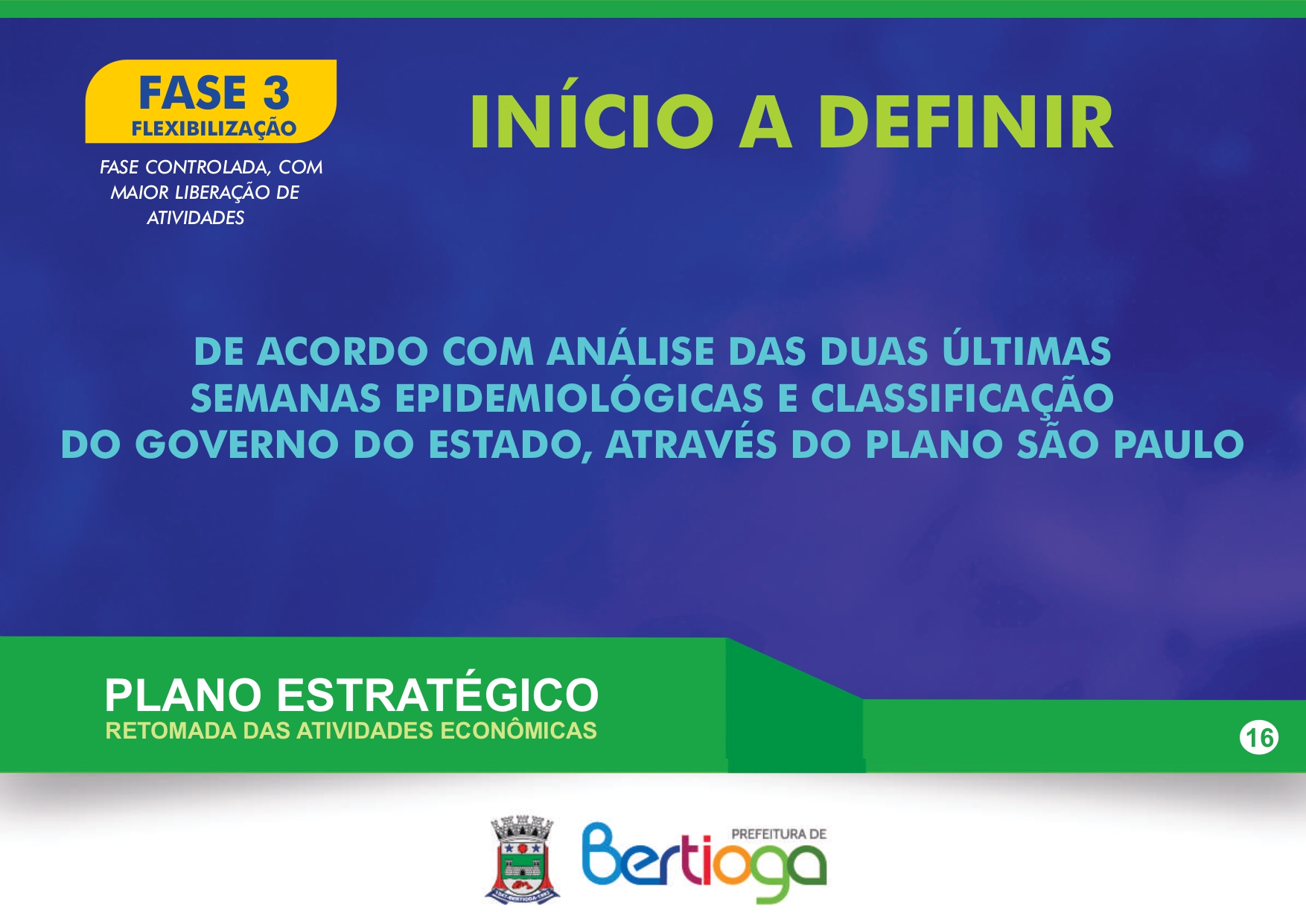 FASE 3
FLEXIBILIZAÇÃO

FASE CONTROLADA, COM MAIOR LIBERAÇÃO DE ATIVIDADES

INÍCIO A DEFINIR

DE ACORDO COM ANÁLISE DAS DUAS ÚLTIMAS SEMANAS EPIDEMIOLÓGICAS E CLASSIFICAÇÃO DO GOVERNO DO ESTADO, ATRAVÉS DO PLANO SÃO PAULO

PLANO ESTRATÉGICO
RETOMADA DAS ATIVIDADES ECONÔMICAS

16

PREFEITURA DE
Bertioga